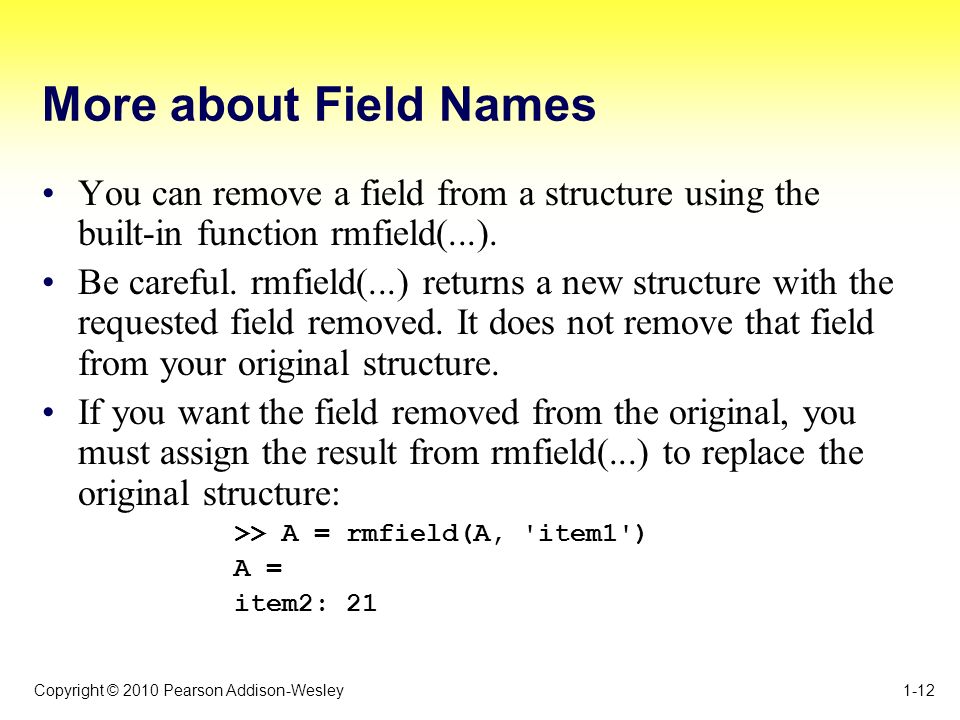 More about Field Names

• You can remove a field from a structure using the built-in function rmfield(...).

• Be careful. rmfield(...) returns a new structure with the requested field removed. It does not remove that field from your original structure.

• If you want the field removed from the original, you must assign the result from rmfield(...) to replace the original structure:

>> A = rmfield(A, 'item1')
A =
item2: 21

Copyright © 2010 Pearson Addison-Wesley

1-12